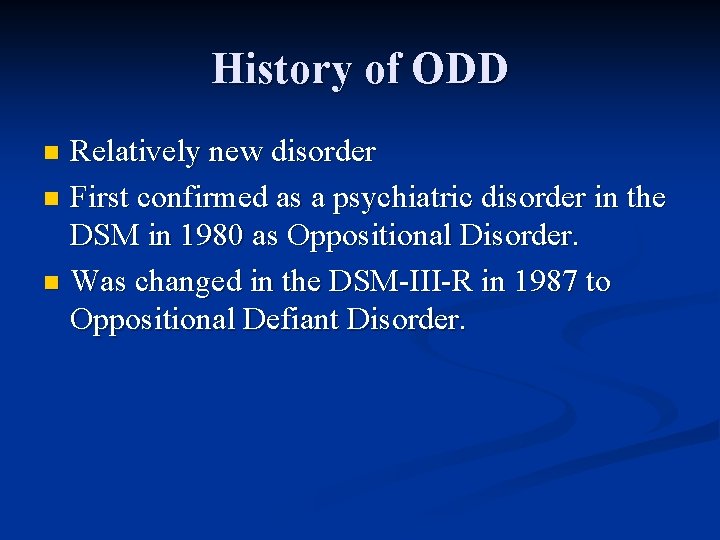 History of ODD

- Relatively new disorder
- First confirmed as a psychiatric disorder in the DSM in 1980 as Oppositional Disorder.
- Was changed in the DSM-III-R in 1987 to Oppositional Defiant Disorder.